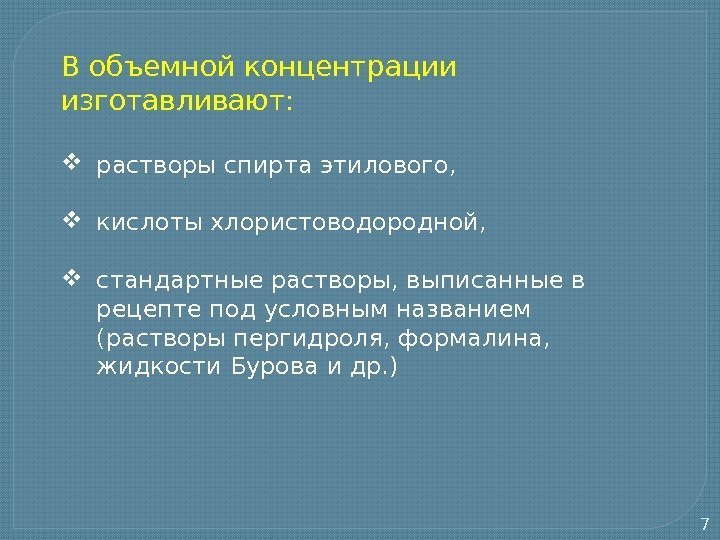 В объемной концентрации изготавливают:

❖ растворы спирта этилового,

❖ кислоты хлористоводородной,

❖ стандартные растворы, выписанные в рецепте под условным названием (растворы пергидроля, формалина, жидкости Бурова и др.)

7